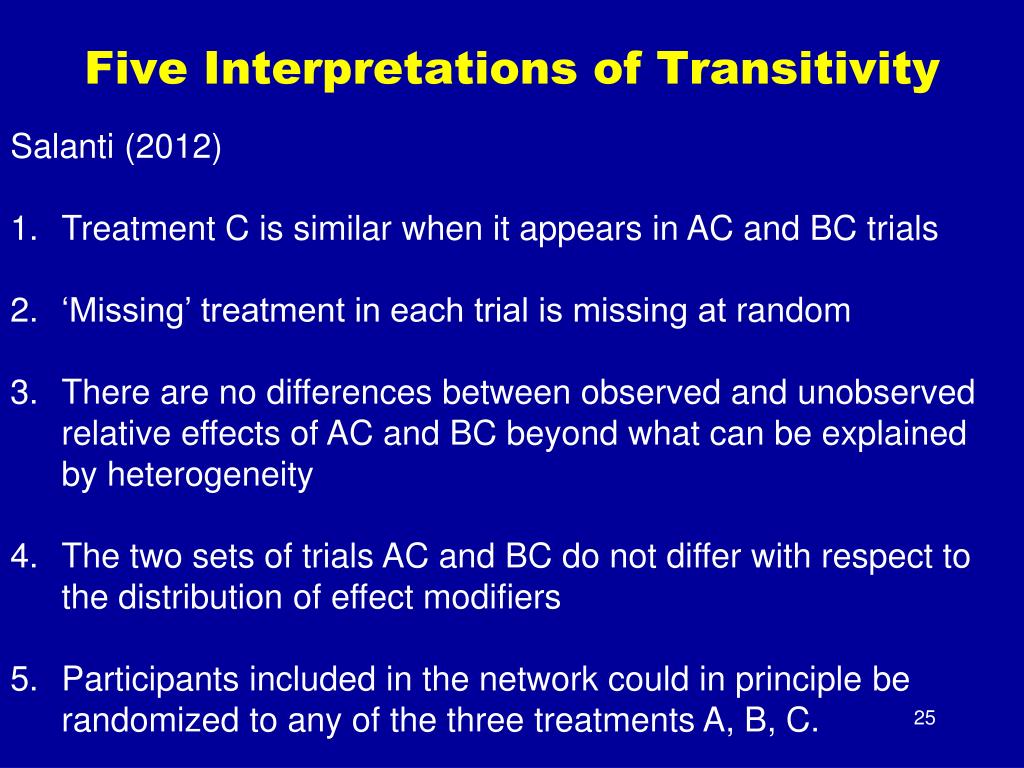 Five Interpretations of Transitivity

Salanti (2012)

1. Treatment C is similar when it appears in AC and BC trials

2. ‘Missing’ treatment in each trial is missing at random

3. There are no differences between observed and unobserved relative effects of AC and BC beyond what can be explained by heterogeneity

4. The two sets of trials AC and BC do not differ with respect to the distribution of effect modifiers

5. Participants included in the network could in principle be randomized to any of the three treatments A, B, C.

25